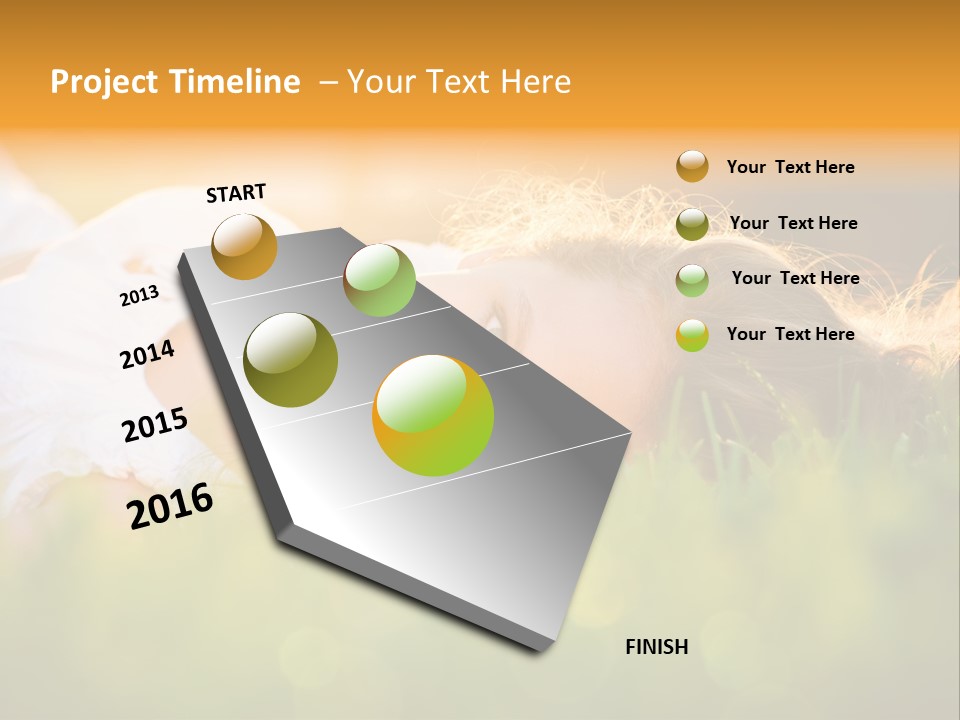 Project Timeline – Your Text Here

START

2013

2014

2015

2016

FINISH

Your Text Here

Your Text Here

Your Text Here

Your Text Here